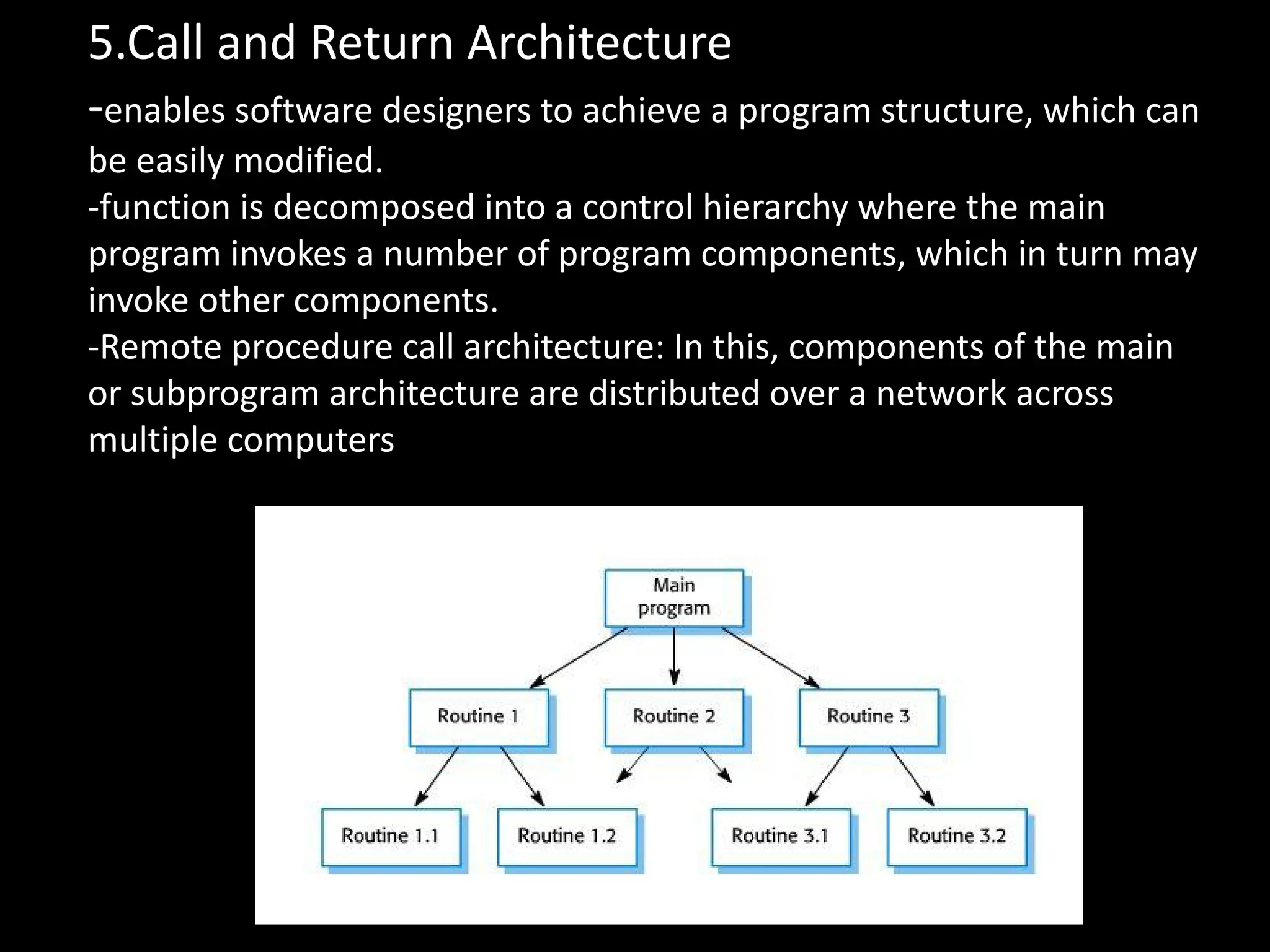 5.Call and Return Architecture

-enables software designers to achieve a program structure, which can be easily modified.
-function is decomposed into a control hierarchy where the main program invokes a number of program components, which in turn may invoke other components.
-Remote procedure call architecture: In this, components of the main or subprogram architecture are distributed over a network across multiple computers

Main program

Routine 1
Routine 2
Routine 3

Routine 1.1
Routine 1.2
Routine 3.1
Routine 3.2